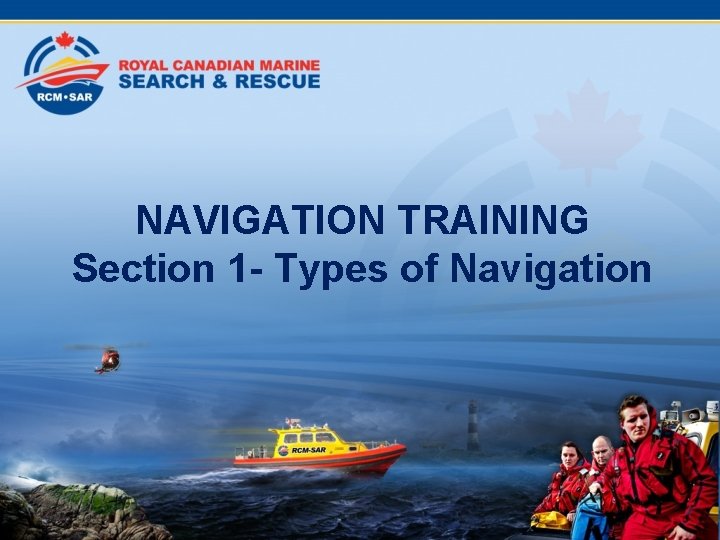 RCM•SAR

ROYAL CANADIAN MARINE
SEARCH & RESCUE

NAVIGATION TRAINING
Section 1- Types of Navigation

RCM-SAR